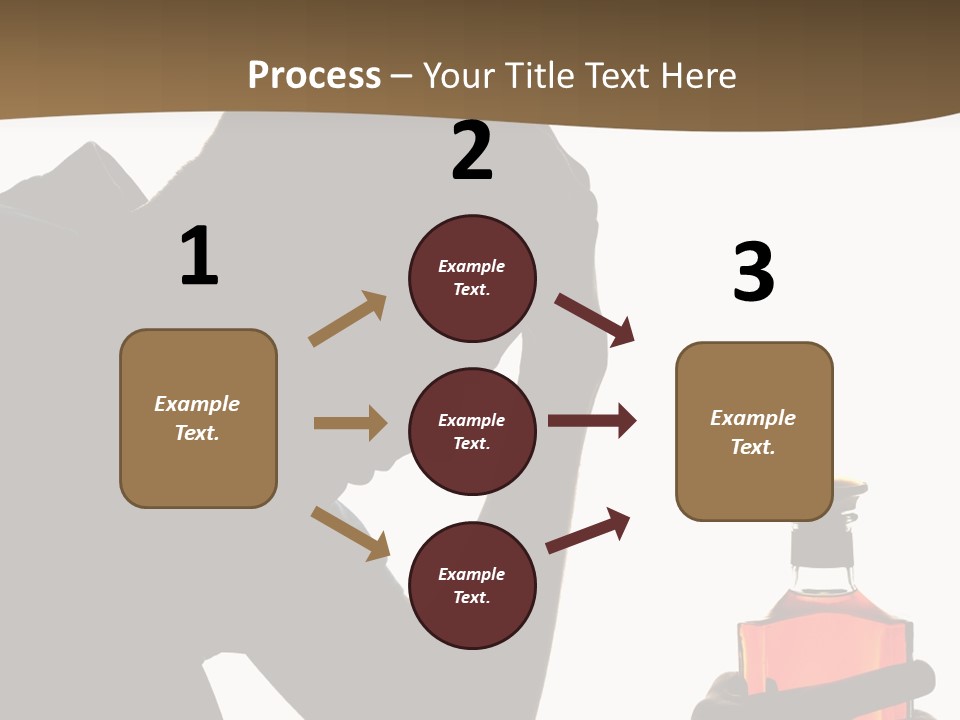 Process – Your Title Text Here

1

Example Text.

2

Example Text.

Example Text.

Example Text.

3

Example Text.